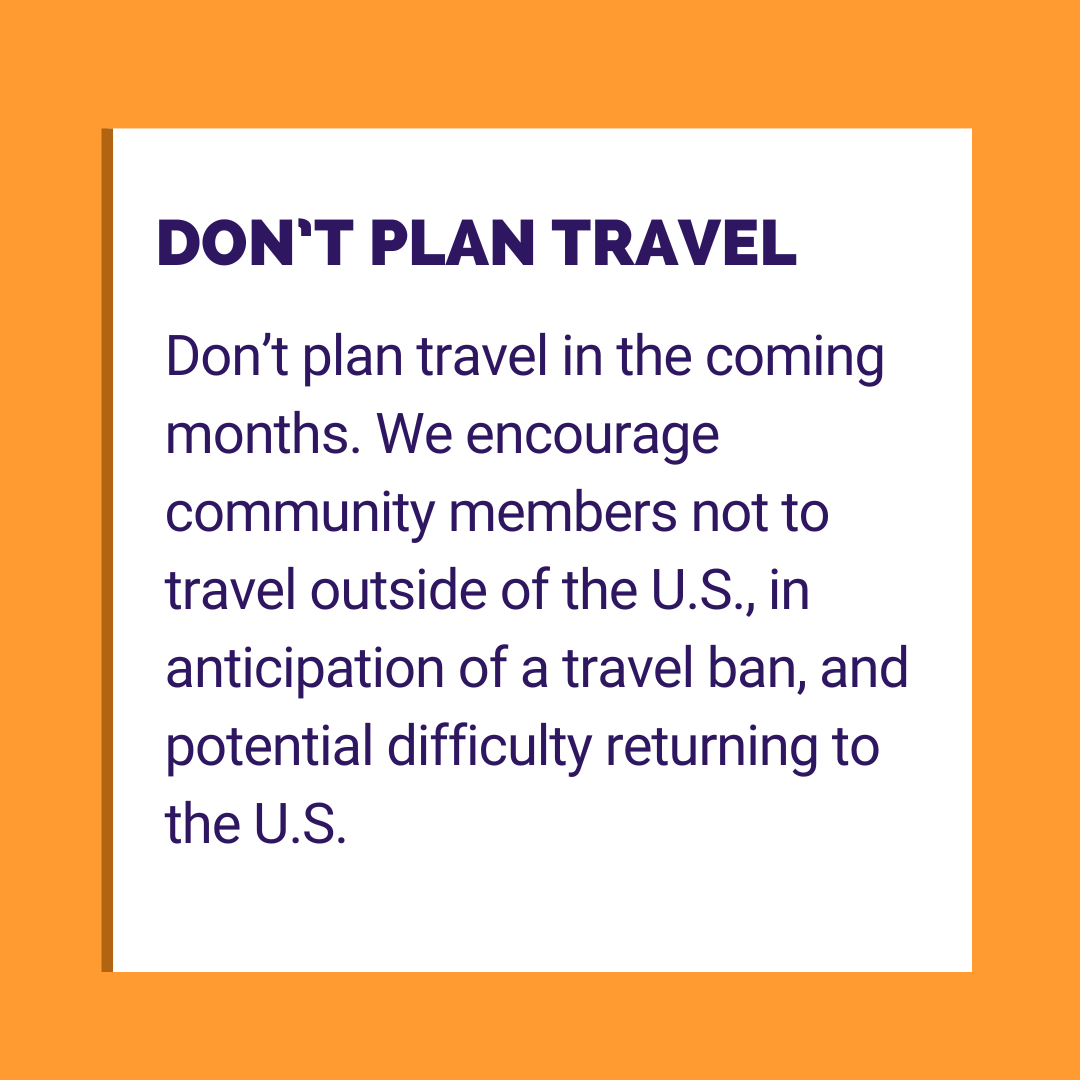 DON'T PLAN TRAVEL

Don’t plan travel in the coming months. We encourage community members not to travel outside of the U.S., in anticipation of a travel ban, and potential difficulty returning to the U.S.